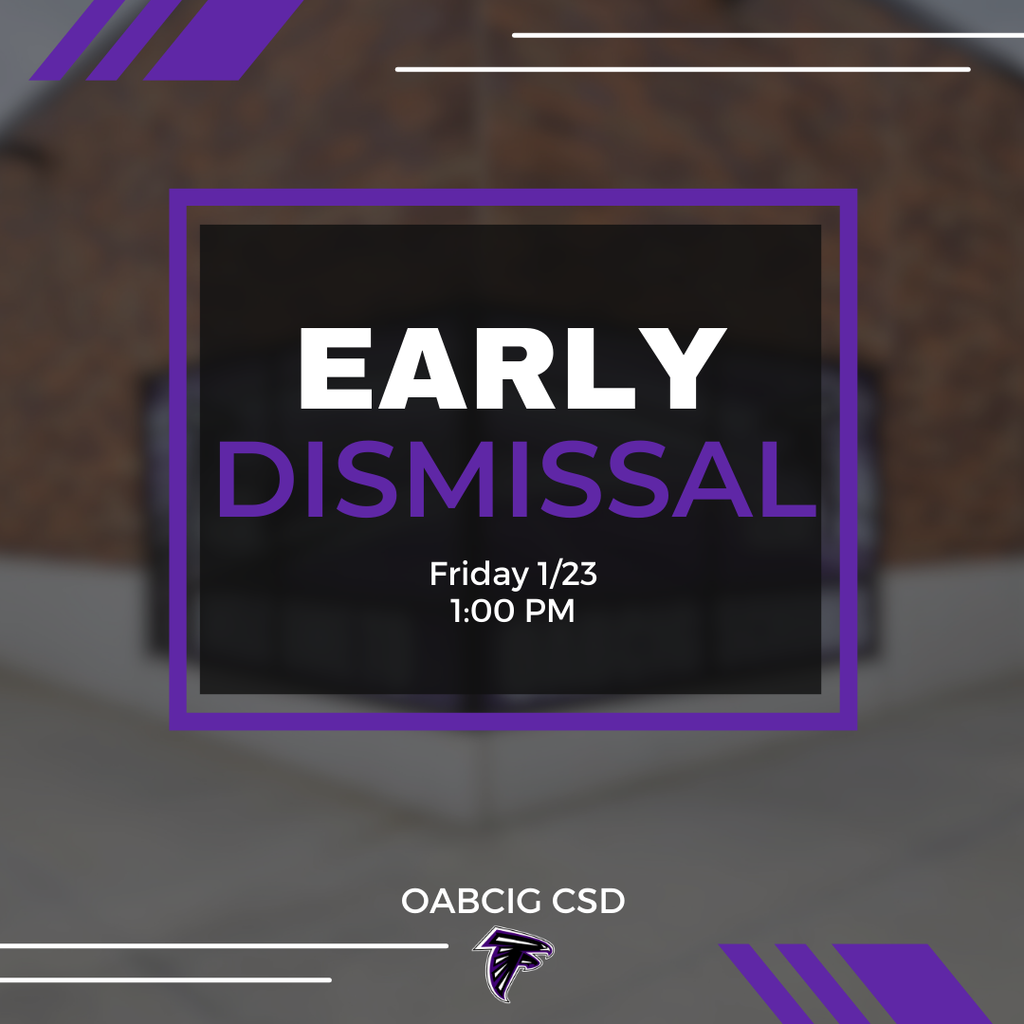 EARLY
DISMISSAL

Friday 1/23
1:00 PM

OABCIG CSD